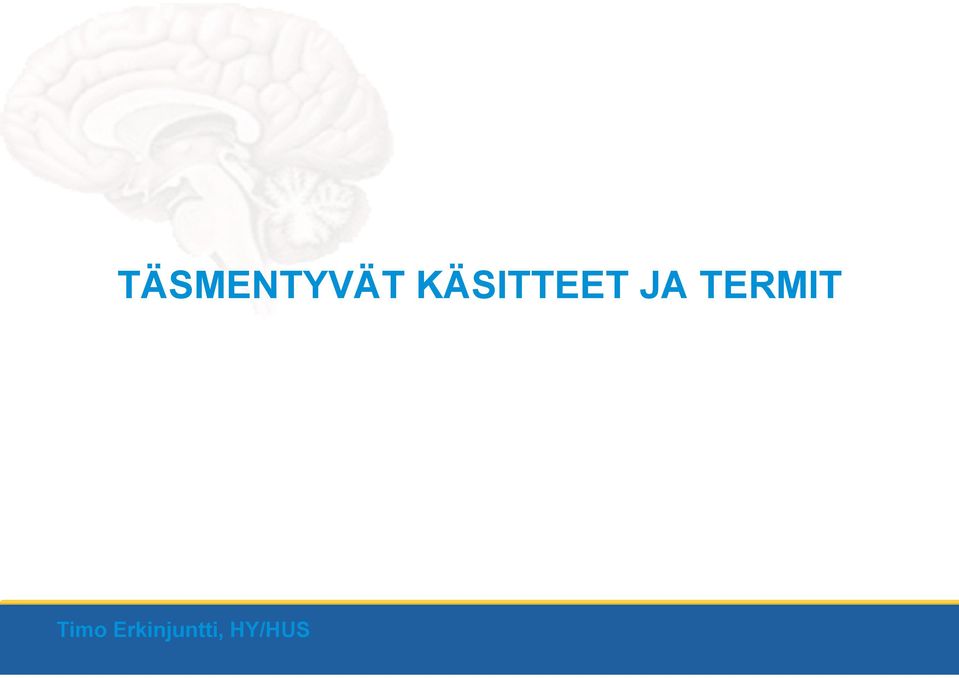 TÄSMENTYVÄT KÄSITTEET JA TERMIT

Timo Erkinjuntti, HY/HUS